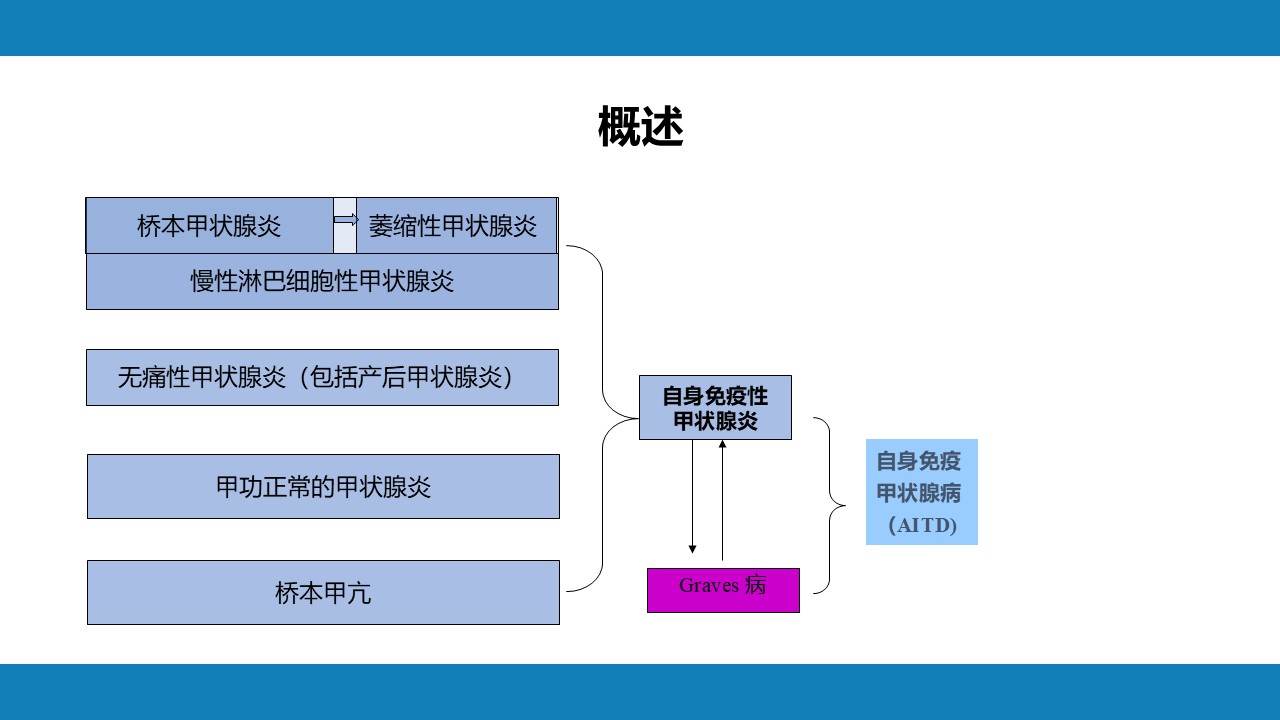 概述

桥本甲状腺炎

萎缩性甲状腺炎

慢性淋巴细胞性甲状腺炎

无痛性甲状腺炎（包括产后甲状腺炎）

甲功正常的甲状腺炎

桥本甲亢

自身免疫性甲状腺炎

Graves 病

自身免疫甲状腺病（AITD)